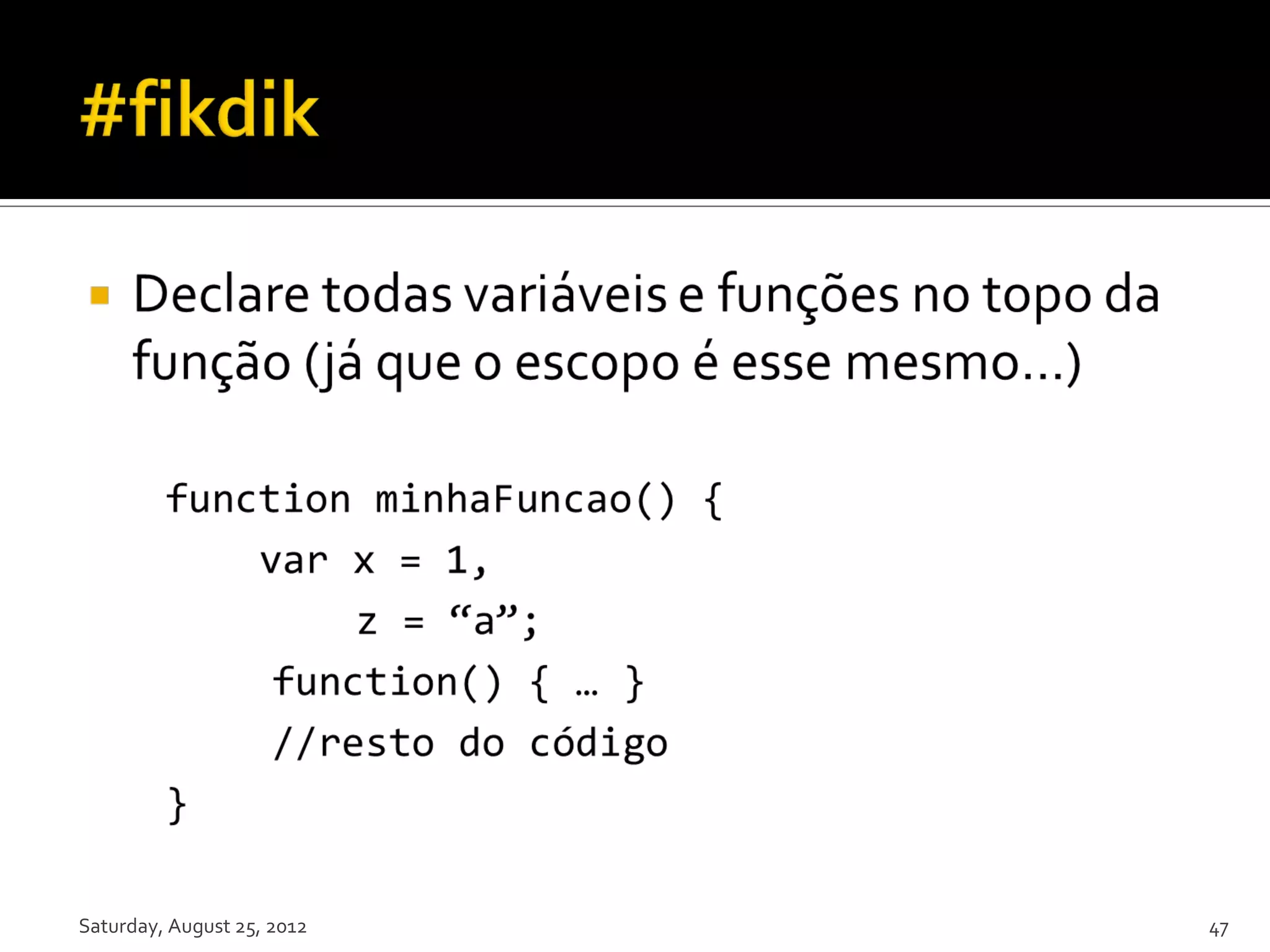 #fikdik

Declare todas variáveis e funções no topo da função (já que o escopo é esse mesmo...)

function minhaFuncao() {
    var x = 1,
        z = “a”;
    function() { … }
    //resto do código
}

Saturday, August 25, 2012

47